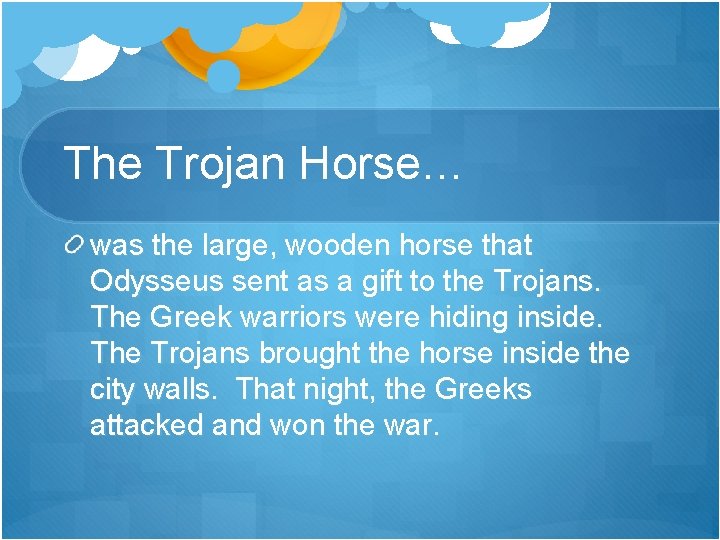 The Trojan Horse…

was the large, wooden horse that Odysseus sent as a gift to the Trojans. The Greek warriors were hiding inside. The Trojans brought the horse inside the city walls.  That night, the Greeks attacked and won the war.